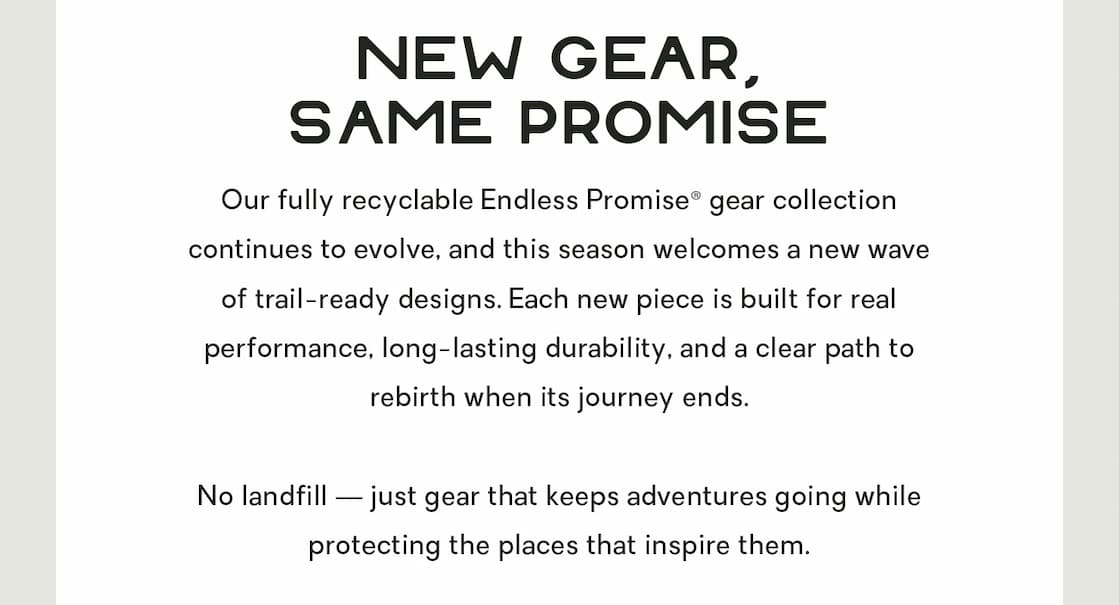 NEW GEAR, SAME PROMISE

Our fully recyclable Endless Promise® gear collection continues to evolve, and this season welcomes a new wave of trail-ready designs. Each new piece is built for real performance, long-lasting durability, and a clear path to rebirth when its journey ends.

No landfill — just gear that keeps adventures going while protecting the places that inspire them.